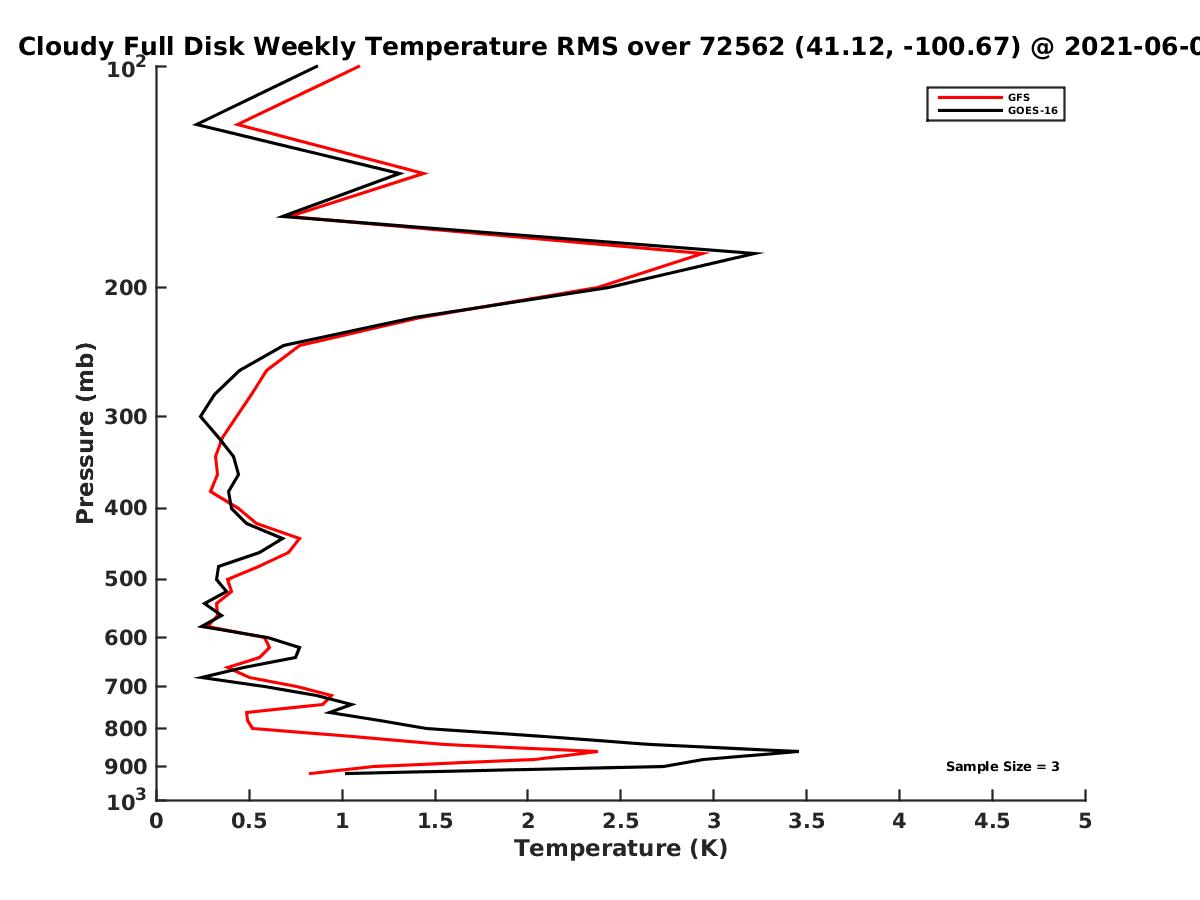 Cloudy Full Disk Weekly Temperature RMS over 72562 (41.12, -100.67) @ 2021-06-0

GFS
GOES-16

Pressure (mb)

$10^2$
200
300
400
500
600
700
800
900
$10^3$

Sample Size = 3

0
0.5
1
1.5
2
2.5
3
3.5
4
4.5
5

Temperature (K)